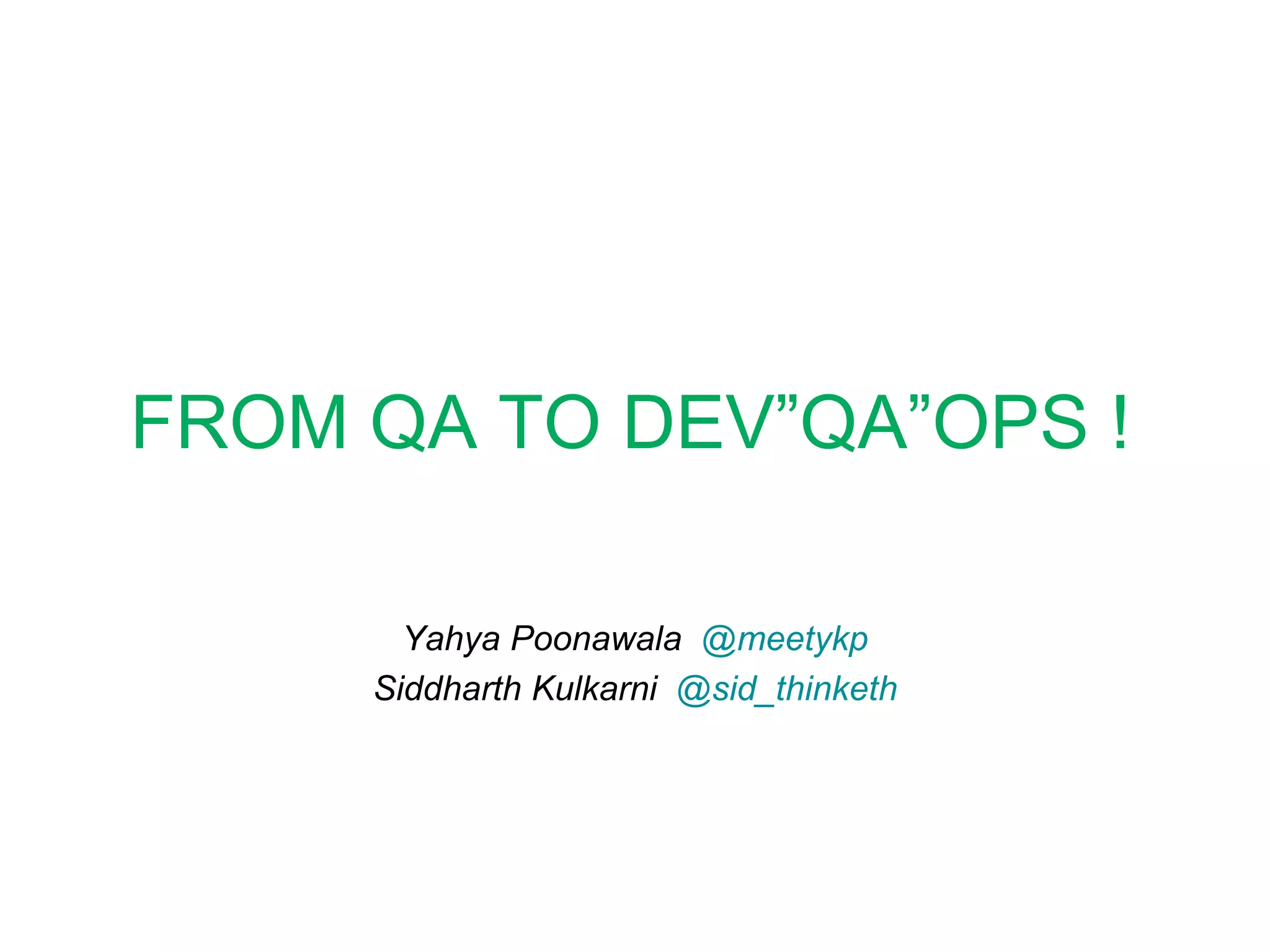 FROM QA TO DEV”QA”OPS !

Yahya Poonawala @meetykp
Siddharth Kulkarni @sid_thinketh